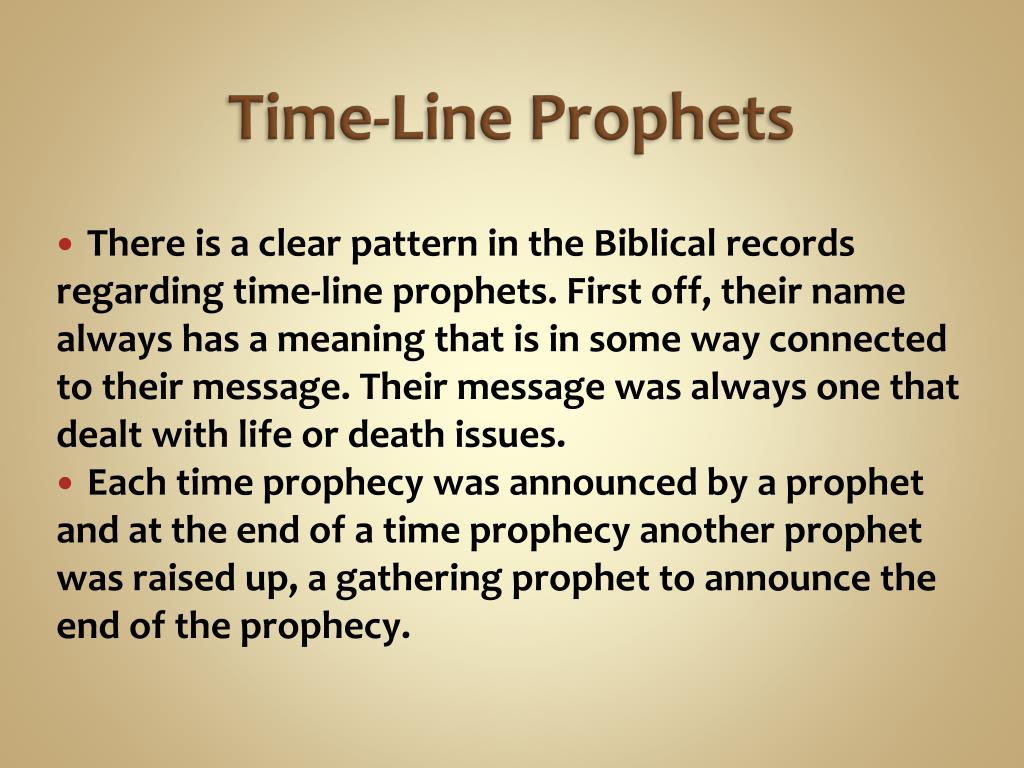 Time-Line Prophets

• There is a clear pattern in the Biblical records regarding time-line prophets. First off, their name always has a meaning that is in some way connected to their message. Their message was always one that dealt with life or death issues.
• Each time prophecy was announced by a prophet and at the end of a time prophecy another prophet was raised up, a gathering prophet to announce the end of the prophecy.